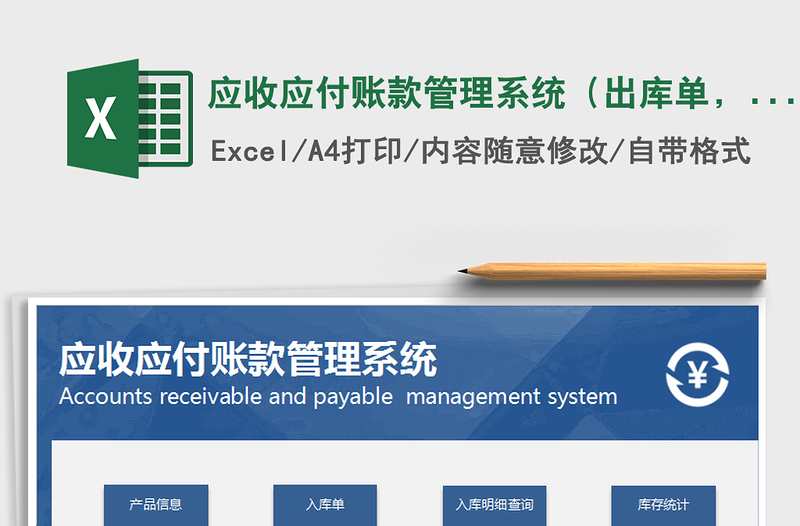 X

应收应付账款管理系统（出库单，...

Excel/A4打印/内容随意修改/自带格式

应收应付账款管理系统
Accounts receivable and payable management system

¥

产品信息

入库单

入库明细查询

库存统计